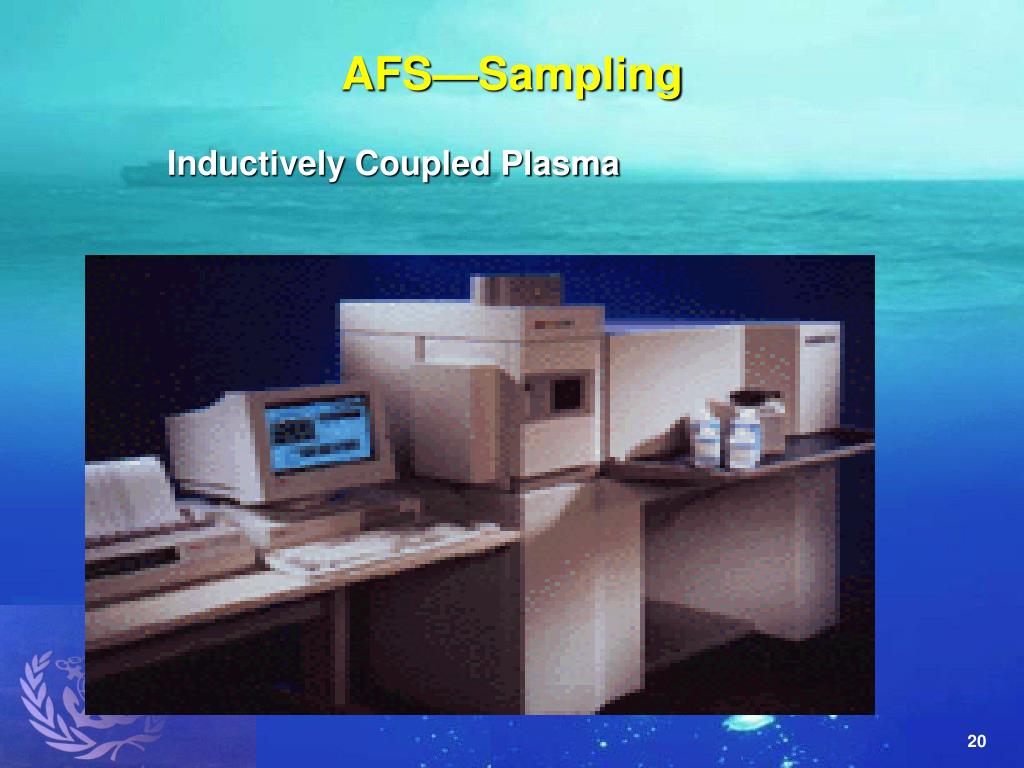 AFS—Sampling

Inductively Coupled Plasma

20